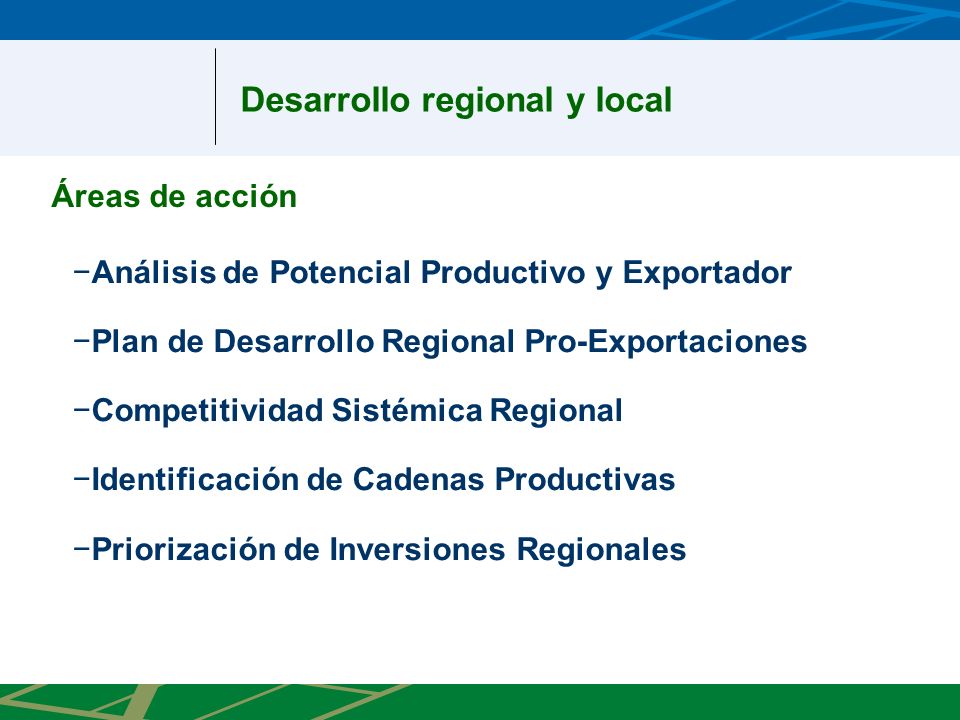 Desarrollo regional y local

Áreas de acción

–Análisis de Potencial Productivo y Exportador

–Plan de Desarrollo Regional Pro-Exportaciones

–Competitividad Sistémica Regional

–Identificación de Cadenas Productivas

–Priorización de Inversiones Regionales